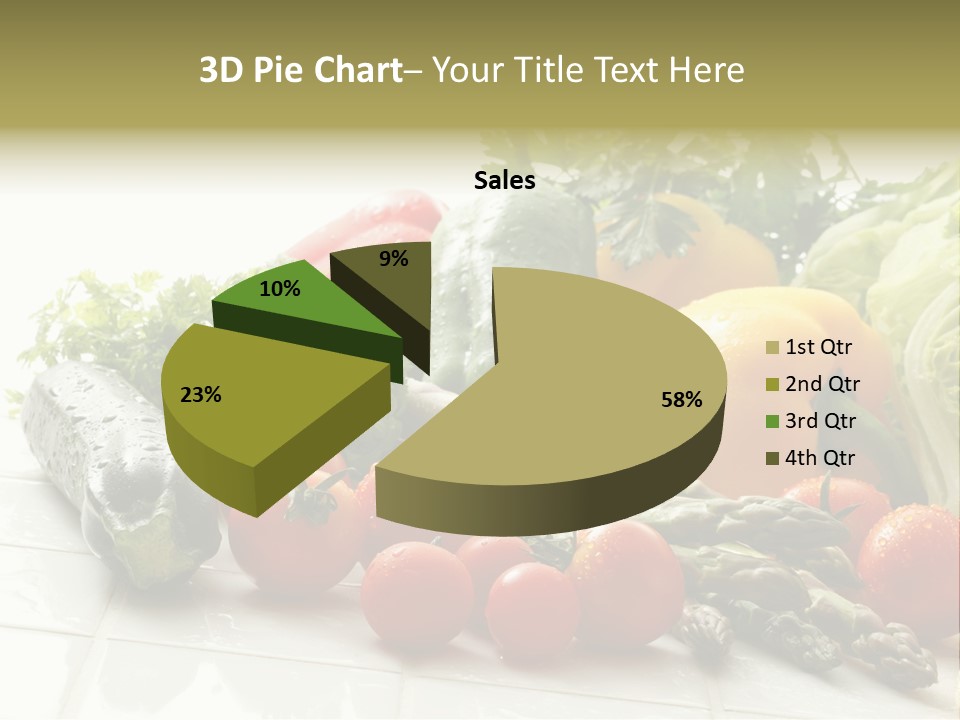 3D Pie Chart– Your Title Text Here

Sales

9%

10%

23%

58%

1st Qtr
2nd Qtr
3rd Qtr
4th Qtr